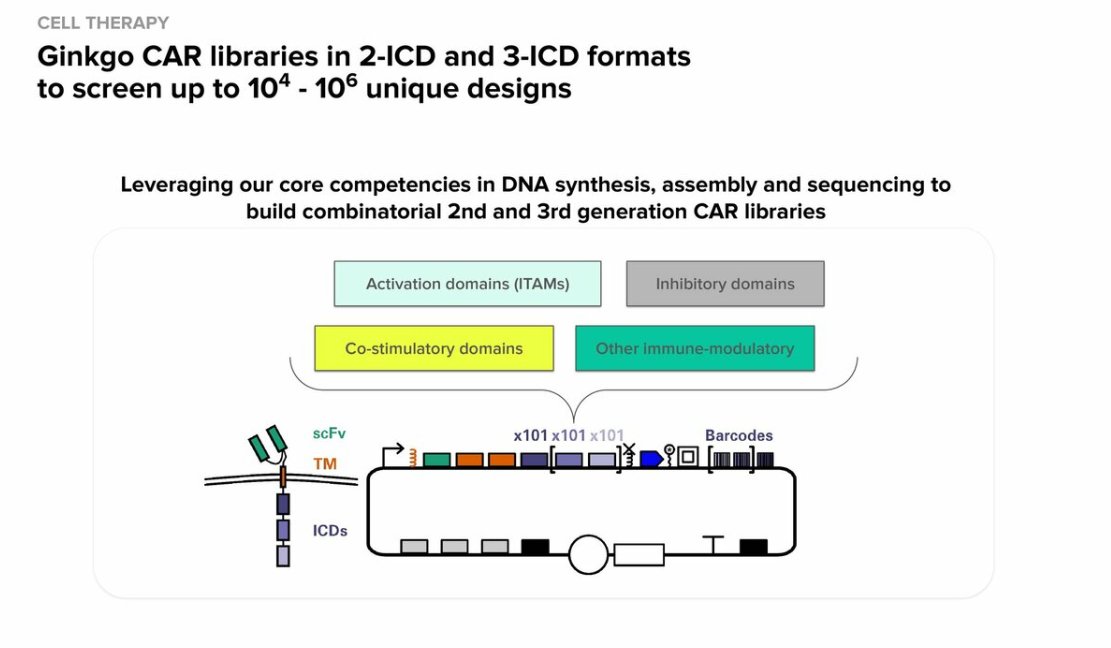 CELL THERAPY

Ginkgo CAR libraries in 2-ICD and 3-ICD formats to screen up to $10^4$ - $10^6$ unique designs

Leveraging our core competencies in DNA synthesis, assembly and sequencing to build combinatorial 2nd and 3rd generation CAR libraries

Activation domains (ITAMs)

Inhibitory domains

Co-stimulatory domains

Other immune-modulatory

scFv

TM

ICDs

x101 x101 x101

Barcodes